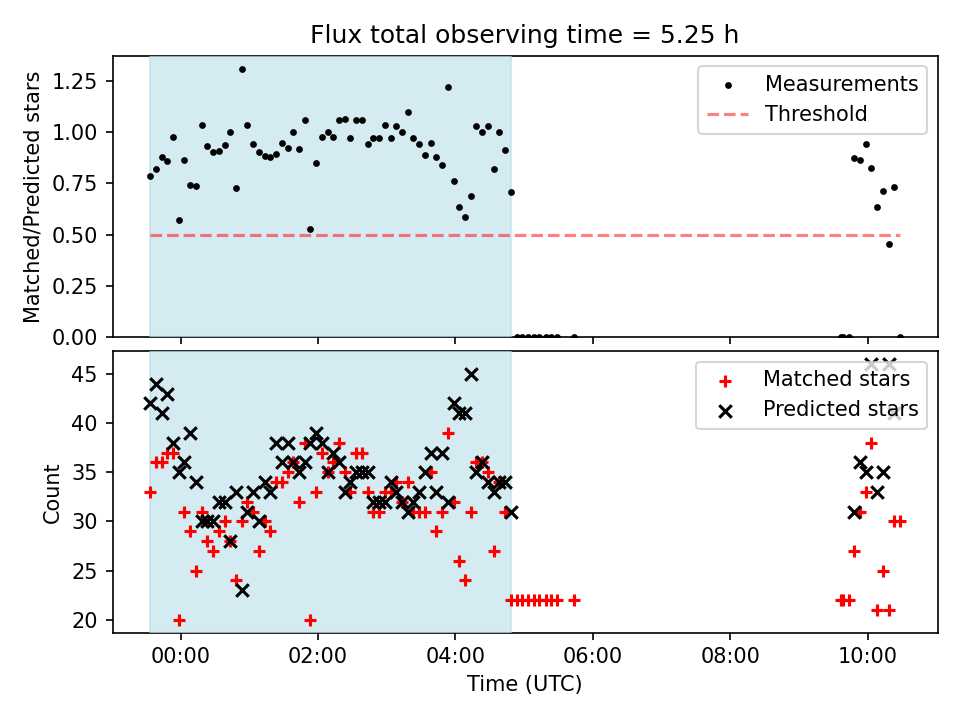 Flux total observing time = 5.25 h

Matched/Predicted stars

1.25
1.00
0.75
0.50
0.25
0.00

Measurements
Threshold

Count

45
40
35
30
25
20

Matched stars
Predicted stars

00:00
02:00
04:00
06:00
08:00
10:00

Time (UTC)